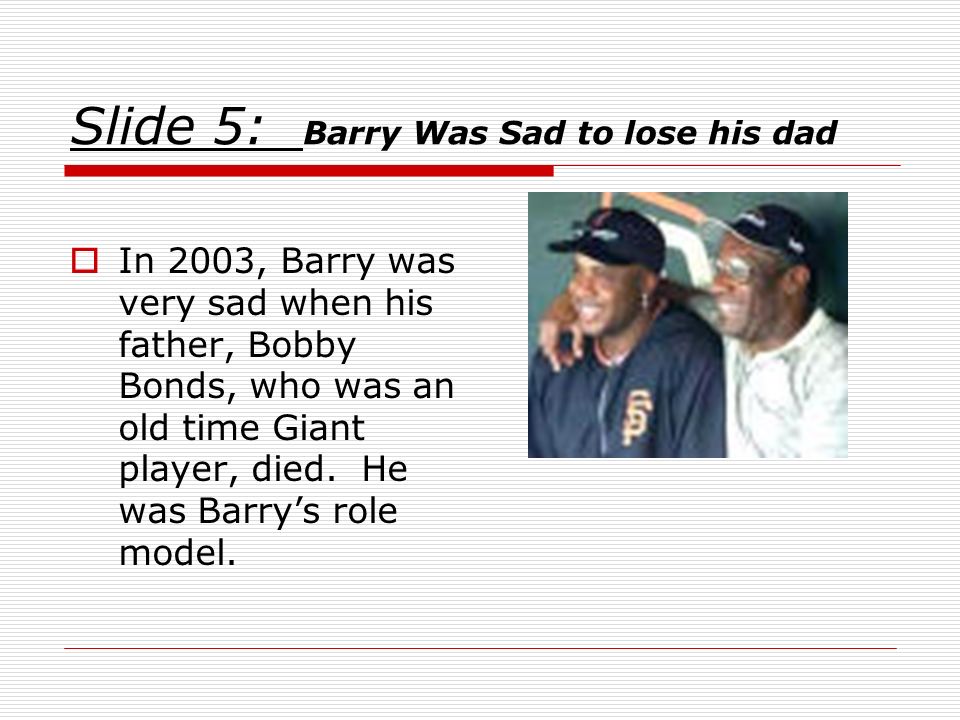 Slide 5: Barry Was Sad to lose his dad

In 2003, Barry was very sad when his father, Bobby Bonds, who was an old time Giant player, died. He was Barry's role model.

SF